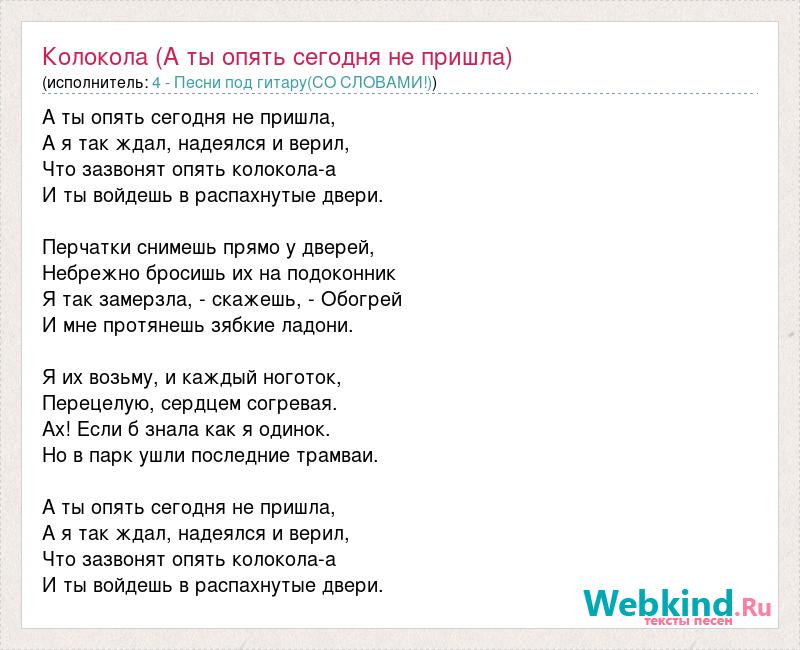 Колокола (А ты опять сегодня не пришла)
(исполнитель: 4 - Песни под гитару(СО СЛОВАМИ!))

А ты опять сегодня не пришла,
А я так ждал, надеялся и верил,
Что зазвонят опять колокола-а
И ты войдешь в распахнутые двери.

Перчатки снимешь прямо у дверей,
Небрежно бросишь их на подоконник
Я так замерзла, - скажешь, - Обогрей
И мне протянешь зябкие ладони.

Я их возьму, и каждый ноготок,
Перецелую, сердцем согревая.
Ах! Если б знала как я одинок.
Но в парк ушли последние трамваи.

А ты опять сегодня не пришла,
А я так ждал, надеялся и верил,
Что зазвонят опять колокола-а
И ты войдешь в распахнутые двери.

Webkind.Ru
тексты песен